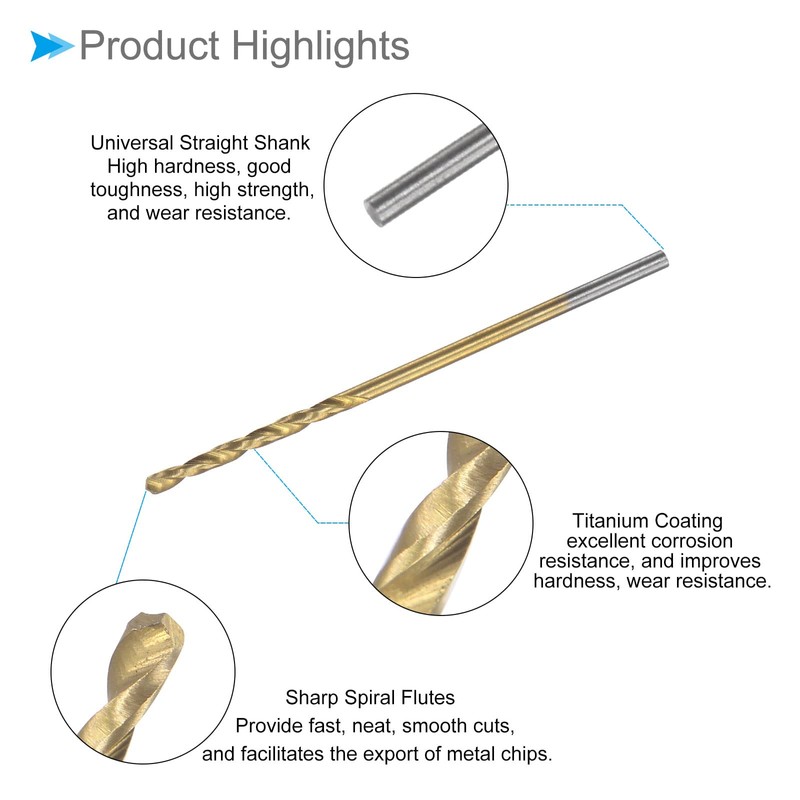 Product Highlights

Universal Straight Shank
High hardness, good toughness, high strength, and wear resistance.

Titanium Coating
excellent corrosion resistance, and improves hardness, wear resistance.

Sharp Spiral Flutes
Provide fast, neat, smooth cuts, and facilitates the export of metal chips.